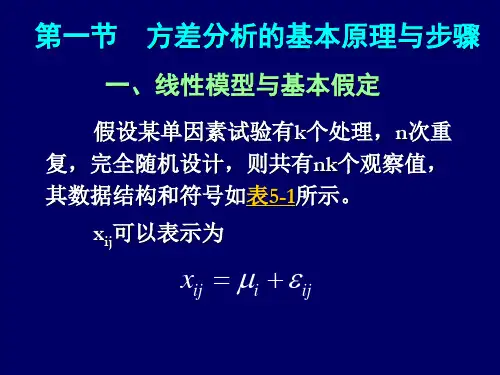 第一节　方差分析的基本原理与步骤

一、线性模型与基本假定

假设某单因素试验有k个处理，n次重复，完全随机设计，则共有nk个观察值，其数据结构和符号如表5-1所示。

$x_{ij}$可以表示为

$x_{ij} = \mu_i + \varepsilon_{ij}$